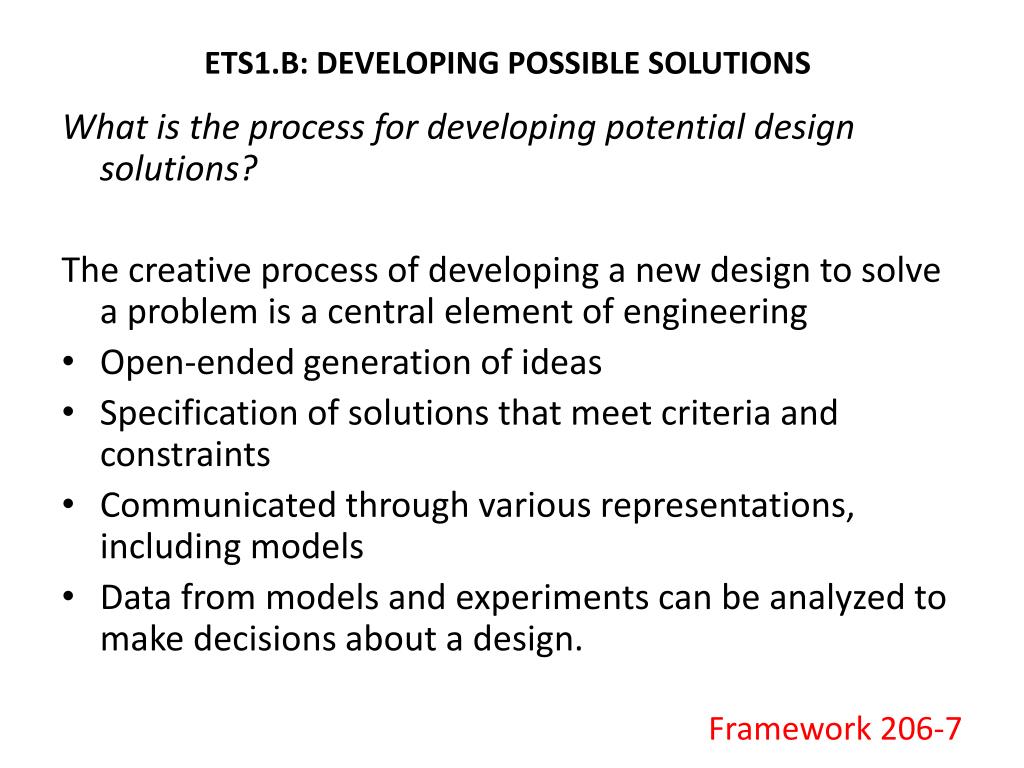 ETS1.B: DEVELOPING POSSIBLE SOLUTIONS

What is the process for developing potential design solutions?

The creative process of developing a new design to solve a problem is a central element of engineering
• Open-ended generation of ideas
• Specification of solutions that meet criteria and constraints
• Communicated through various representations, including models
• Data from models and experiments can be analyzed to make decisions about a design.

Framework 206-7